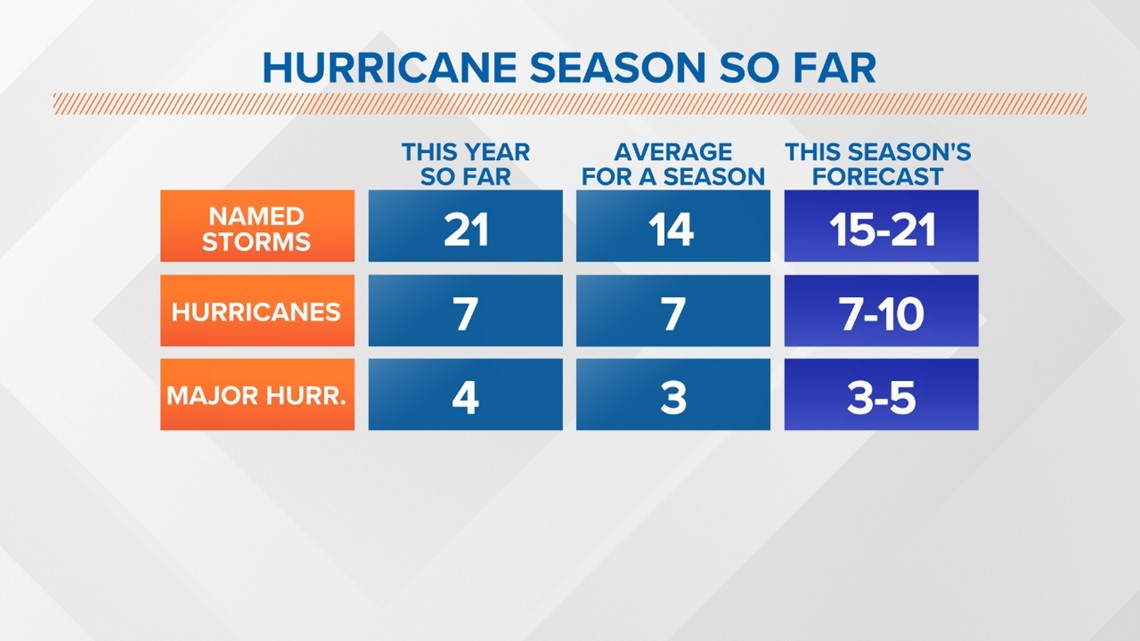 HURRICANE SEASON SO FAR

| | THIS YEAR SO FAR | AVERAGE FOR A SEASON | THIS SEASON'S FORECAST |
|---|---|---|---|
| NAMED STORMS | 21 | 14 | 15-21 |
| HURRICANES | 7 | 7 | 7-10 |
| MAJOR HURR. | 4 | 3 | 3-5 |